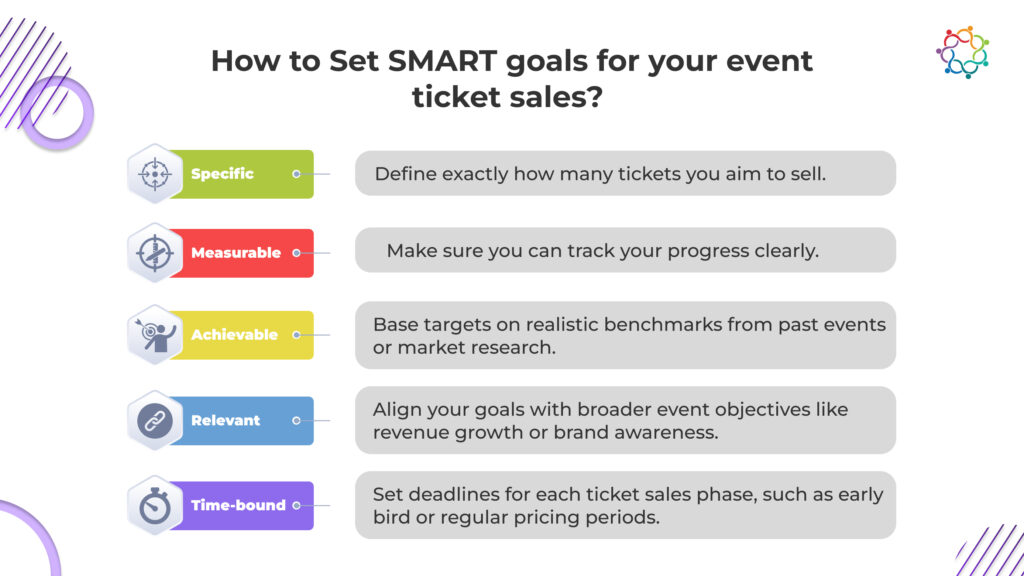 How to Set SMART goals for your event ticket sales?

Specific

Define exactly how many tickets you aim to sell.

Measurable

Make sure you can track your progress clearly.

Achievable

Base targets on realistic benchmarks from past events or market research.

Relevant

Align your goals with broader event objectives like revenue growth or brand awareness.

Time-bound

Set deadlines for each ticket sales phase, such as early bird or regular pricing periods.